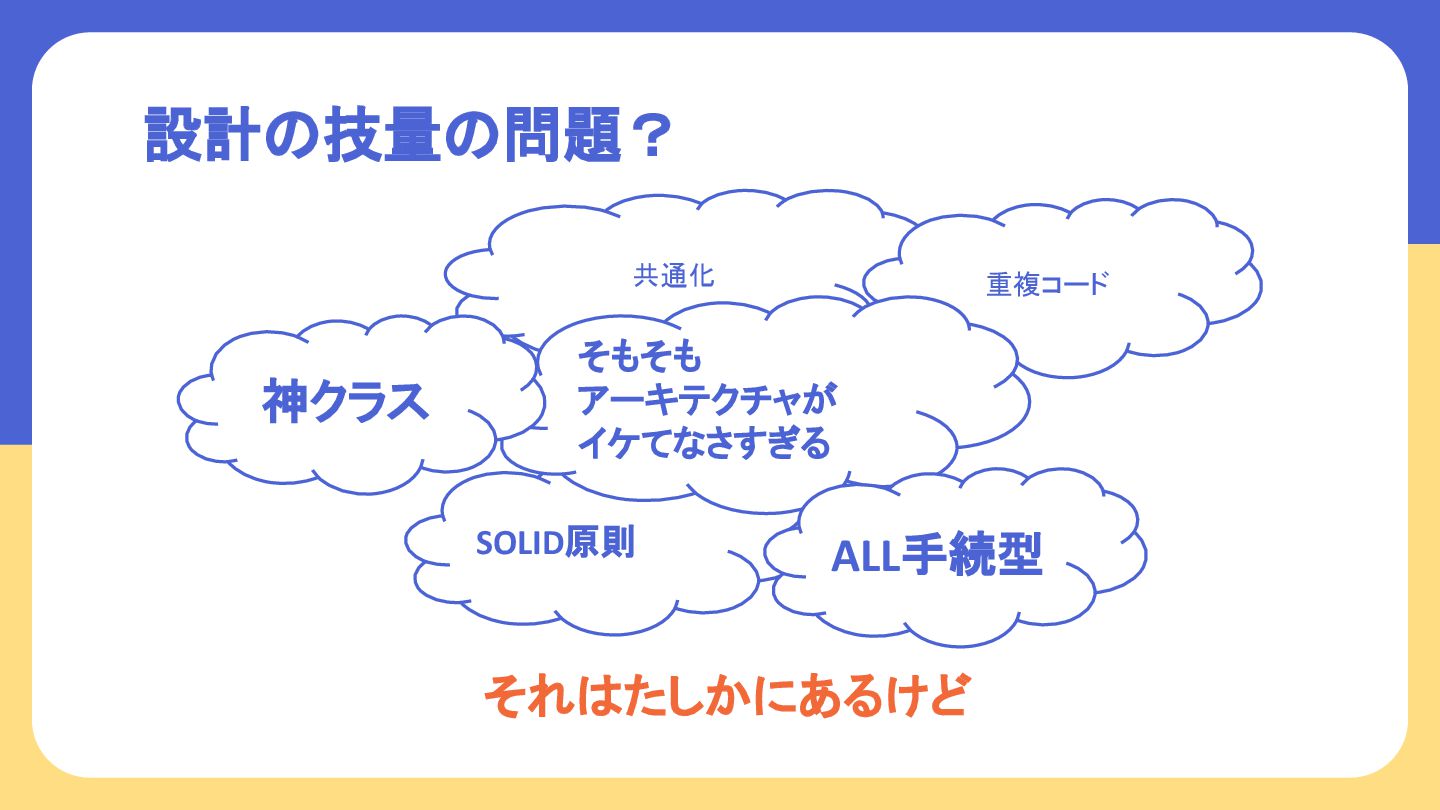 設計の技量の問題？

共通化

重複コード

神クラス

そもそも
アーキテクチャが
イケてなさすぎる

SOLID原則

ALL手続型

それはたしかにあるけど